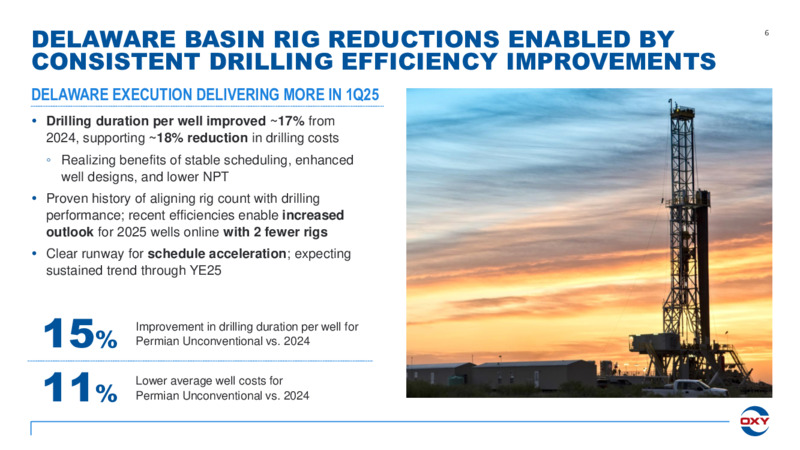 DELAWARE BASIN RIG REDUCTIONS ENABLED BY CONSISTENT DRILLING EFFICIENCY IMPROVEMENTS

6

DELAWARE EXECUTION DELIVERING MORE IN 1Q25

• Drilling duration per well improved ~17% from 2024, supporting ~18% reduction in drilling costs

◦ Realizing benefits of stable scheduling, enhanced well designs, and lower NPT

• Proven history of aligning rig count with drilling performance; recent efficiencies enable increased outlook for 2025 wells online with 2 fewer rigs

• Clear runway for schedule acceleration; expecting sustained trend through YE25

15% Improvement in drilling duration per well for Permian Unconventional vs. 2024

11% Lower average well costs for Permian Unconventional vs. 2024

OXY